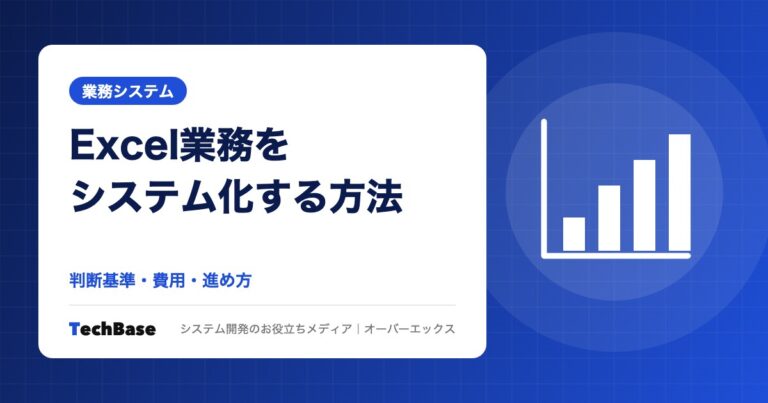 業務システム

Excel業務を
システム化する方法

判断基準・費用・進め方

TechBase

システム開発のお役立ちメディア｜オーバーエックス